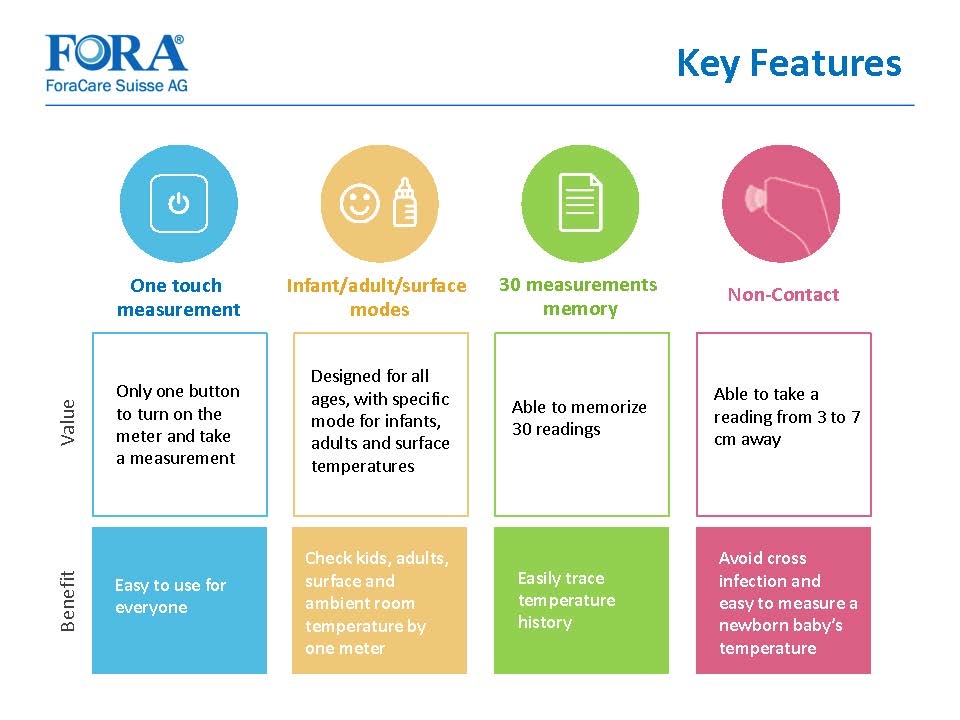 FORA®
ForaCare Suisse AG

Key Features

| | One touch measurement | Infant/adult/surface modes | 30 measurements memory | Non-Contact |
|---|---|---|---|---|
| Value | Only one button to turn on the meter and take a measurement | Designed for all ages, with specific mode for infants, adults and surface temperatures | Able to memorize 30 readings | Able to take a reading from 3 to 7 cm away |
| Benefit | Easy to use for everyone | Check kids, adults, surface and ambient room temperature by one meter | Easily trace temperature history | Avoid cross infection and easy to measure a newborn baby's temperature |